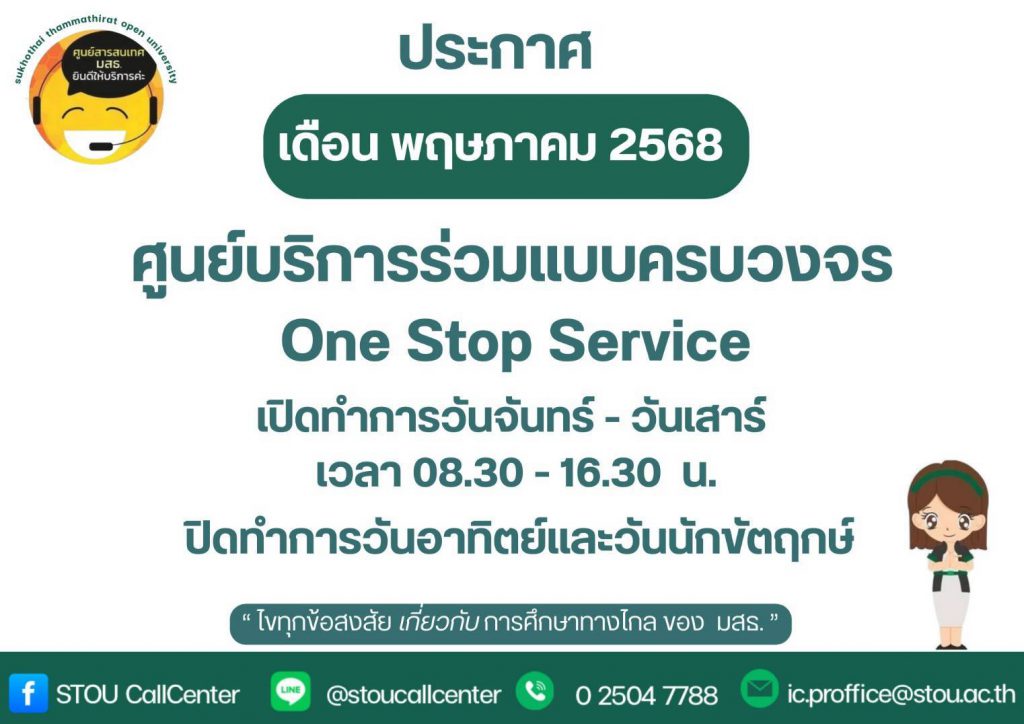 sukhothai thammathirat open university
ศูนย์สารสนเทศ มสธ. ยินดีให้บริการค่ะ

ประกาศ

เดือน พฤษภาคม 2568

ศูนย์บริการร่วมแบบครบวงจร

One Stop Service

เปิดทำการวันจันทร์ - วันเสาร์
เวลา 08.30 - 16.30 น.
ปิดทำการวันอาทิตย์และวันนักขัตฤกษ์

" ไขทุกข้อสงสัย เกี่ยวกับ การศึกษาทางไกล ของ มสธ. "

STOU CallCenter
LINE @stoucallcenter
0 2504 7788
ic.proffice@stou.ac.th